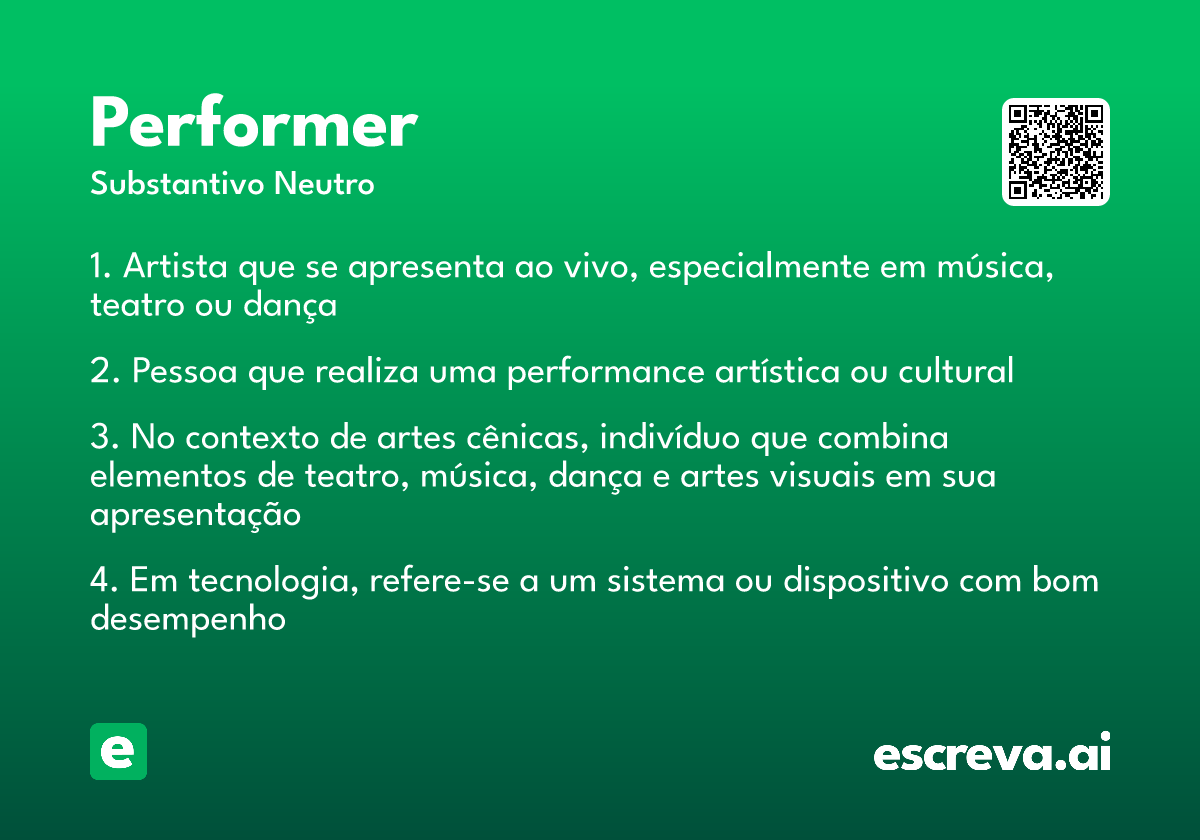 Performer
Substantivo Neutro

1. Artista que se apresenta ao vivo, especialmente em música, teatro ou dança

2. Pessoa que realiza uma performance artística ou cultural

3. No contexto de artes cênicas, indivíduo que combina elementos de teatro, música, dança e artes visuais em sua apresentação

4. Em tecnologia, refere-se a um sistema ou dispositivo com bom desempenho

e

escreva.ai